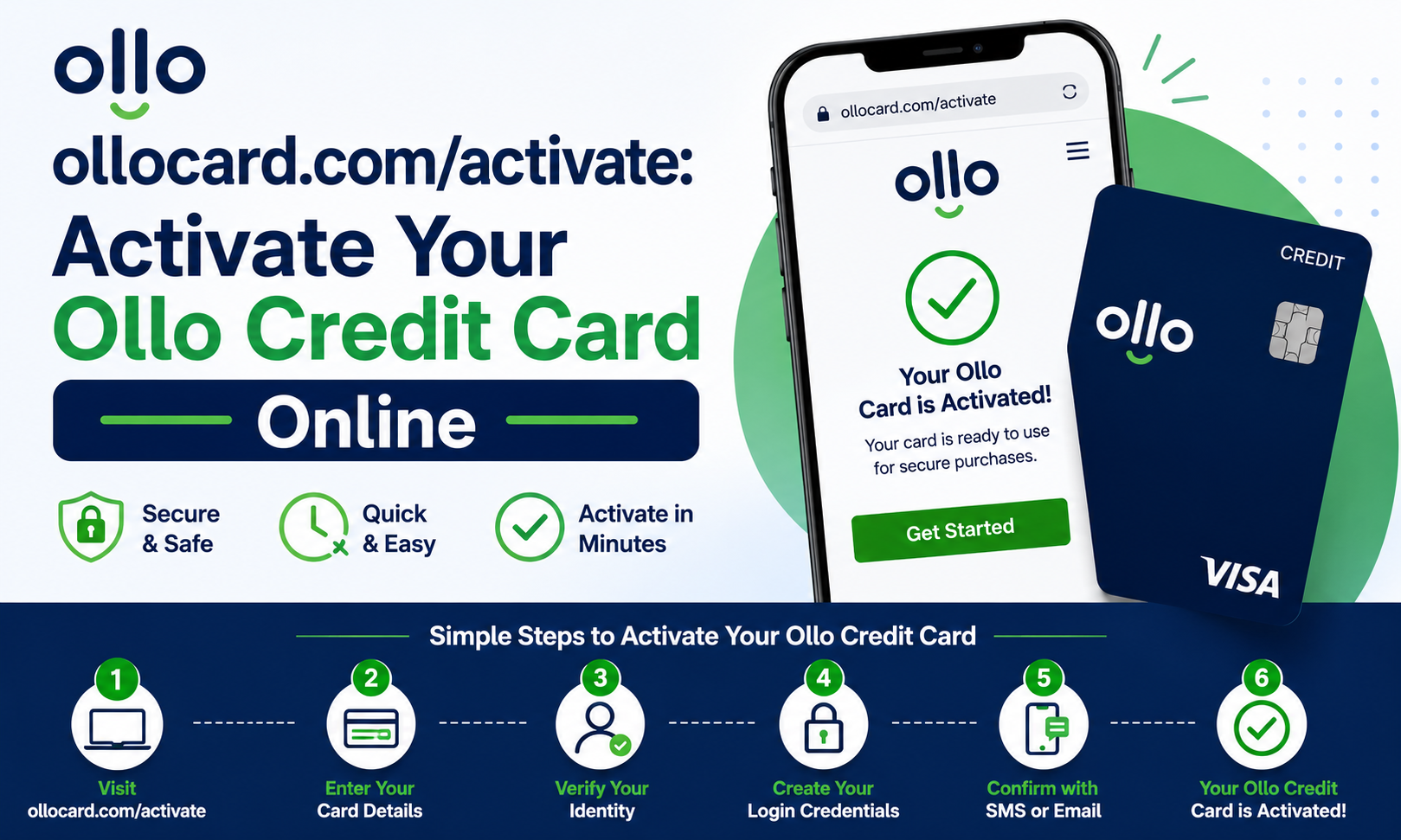 ollo

ollocard.com/activate: Activate Your Ollo Credit Card

Online

Secure & Safe

Quick & Easy

Activate in Minutes

ollocard.com/activate

ollo

Your Ollo Card is Activated!

Your card is ready to use for secure purchases.

Get Started

CREDIT

ollo

VISA

Simple Steps to Activate Your Ollo Credit Card

1
Visit ollocard.com/activate

2
Enter Your Card Details

3
Verify Your Identity

4
Create Your Login Credentials

5
Confirm with SMS or Email

6
Your Ollo Credit Card is Activated!